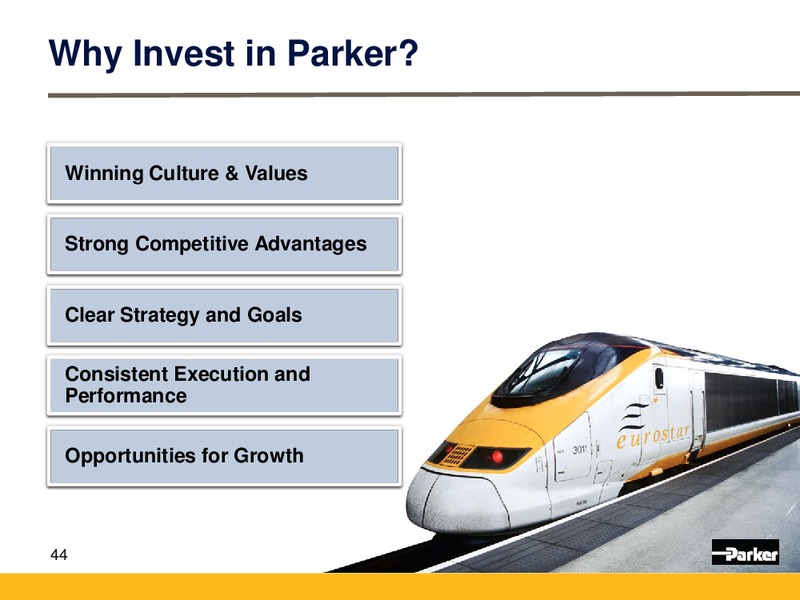 Why Invest in Parker?

Winning Culture & Values

Strong Competitive Advantages

Clear Strategy and Goals

Consistent Execution and Performance

Opportunities for Growth

3011

eurostar

44

Parker